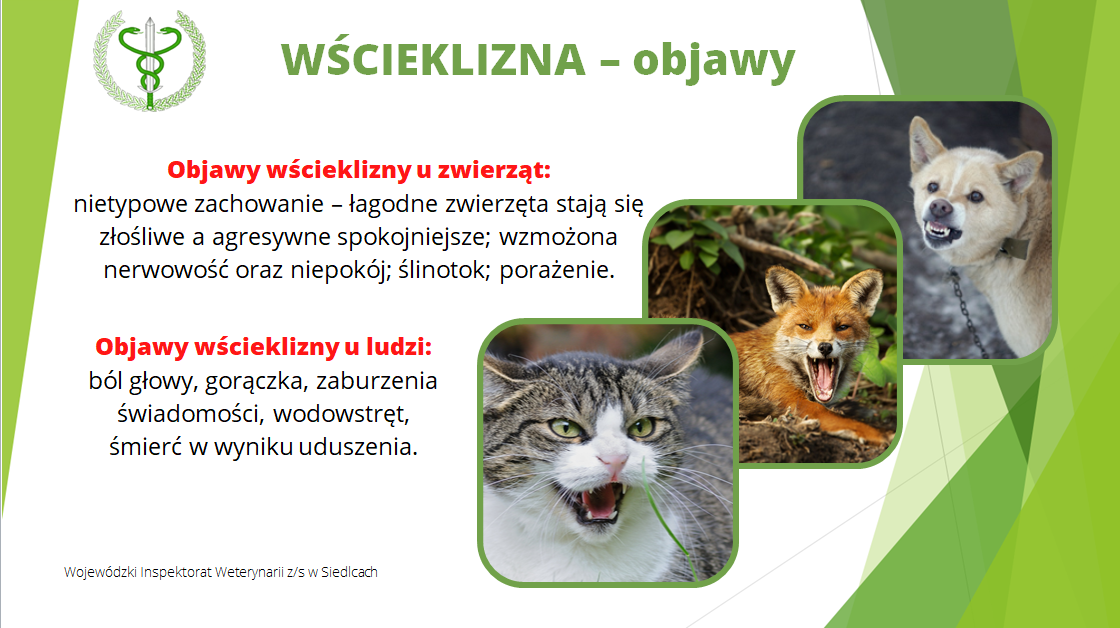 WŚCIEKLIZNA – objawy

Objawy wścieklizny u zwierząt:
nietypowe zachowanie – łagodne zwierzęta stają się złośliwe a agresywne spokojniejsze; wzmożona nerwowość oraz niepokój; ślinotok; porażenie.

Objawy wścieklizny u ludzi:
ból głowy, gorączka, zaburzenia świadomości, wodowstręt, śmierć w wyniku uduszenia.

Wojewódzki Inspektorat Weterynarii z/s w Siedlcach